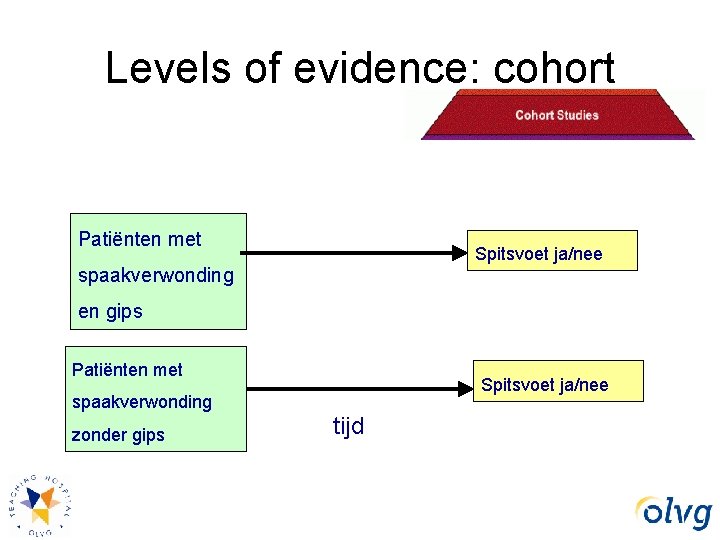 Levels of evidence: cohort

Cohort Studies

Patiënten met spaakverwonding en gips

Spitsvoet ja/nee

Patiënten met spaakverwonding zonder gips

Spitsvoet ja/nee

tijd

TEACHING HOSPITAL OLVG

olvg